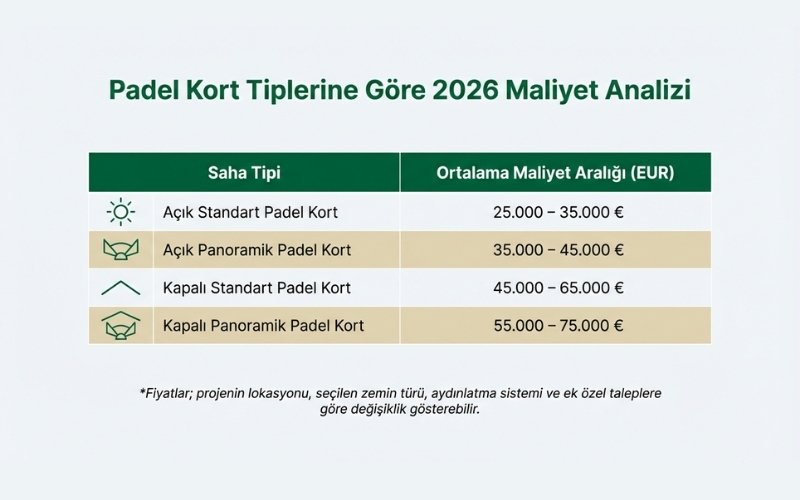 Padel Kort Tiplerine Göre 2026 Maliyet Analizi

| Saha Tipi | Ortalama Maliyet Aralığı (EUR) |
|---|---|
| Açık Standart Padel Kort | 25.000 – 35.000 € |
| Açık Panoramik Padel Kort | 35.000 – 45.000 € |
| Kapalı Standart Padel Kort | 45.000 – 65.000 € |
| Kapalı Panoramik Padel Kort | 55.000 – 75.000 € |

*Fiyatlar; projenin lokasyonu, seçilen zemin türü, aydınlatma sistemi ve ek özel taleplere göre değişiklik gösterebilir.